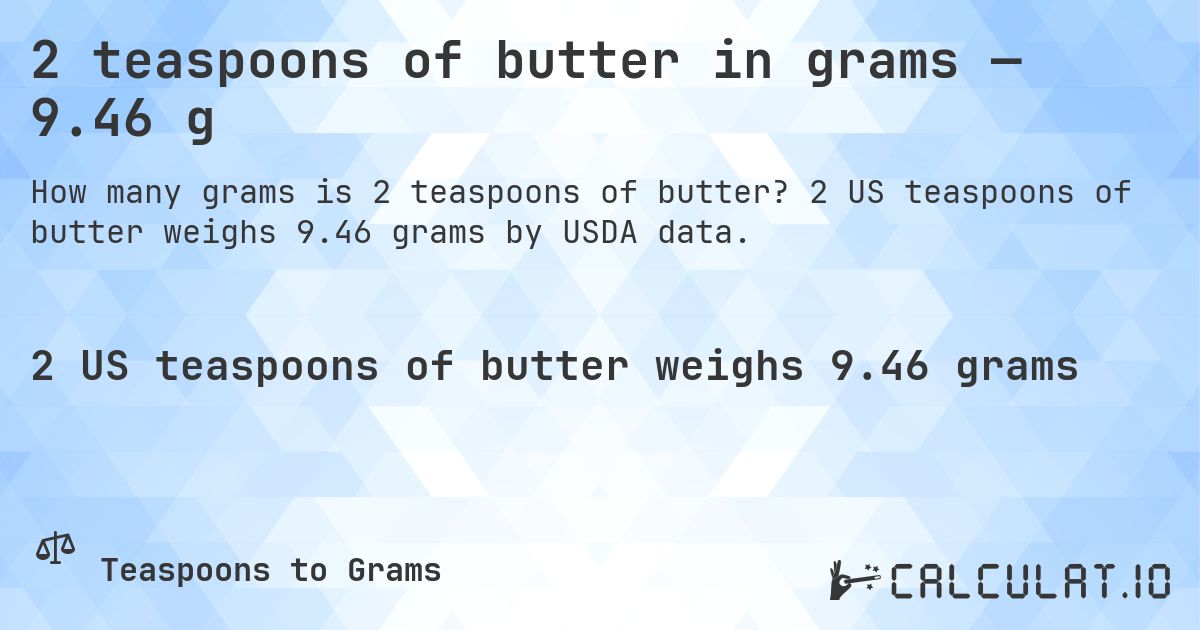 2 teaspoons of butter in grams — 9.46 g

How many grams is 2 teaspoons of butter? 2 US teaspoons of butter weighs 9.46 grams by USDA data.

2 US teaspoons of butter weighs 9.46 grams

Teaspoons to Grams

CALCULAT.IO